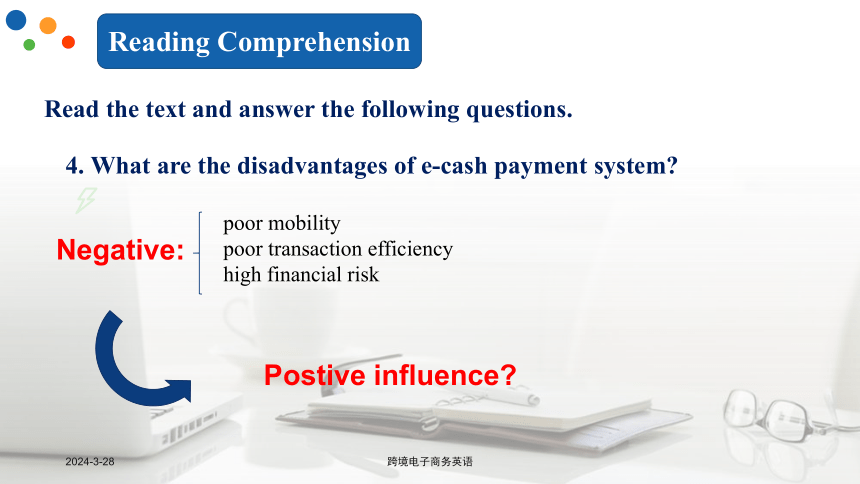 Reading Comprehension

Read the text and answer the following questions.

4. What are the disadvantages of e-cash payment system?

Negative:

poor mobility
poor transaction efficiency
high financial risk

Postive influence?

2024-3-28

跨境电子商务英语